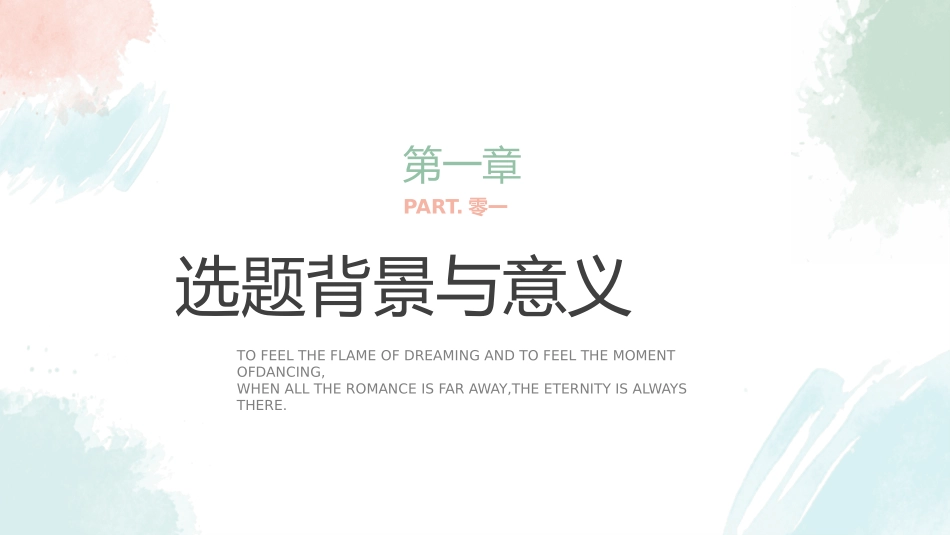 第一章

PART. 零一

选题背景与意义

TO FEEL THE FLAME OF DREAMING AND TO FEEL THE MOMENT OFDANCING,
WHEN ALL THE ROMANCE IS FAR AWAY,THE ETERNITY IS ALWAYS THERE.